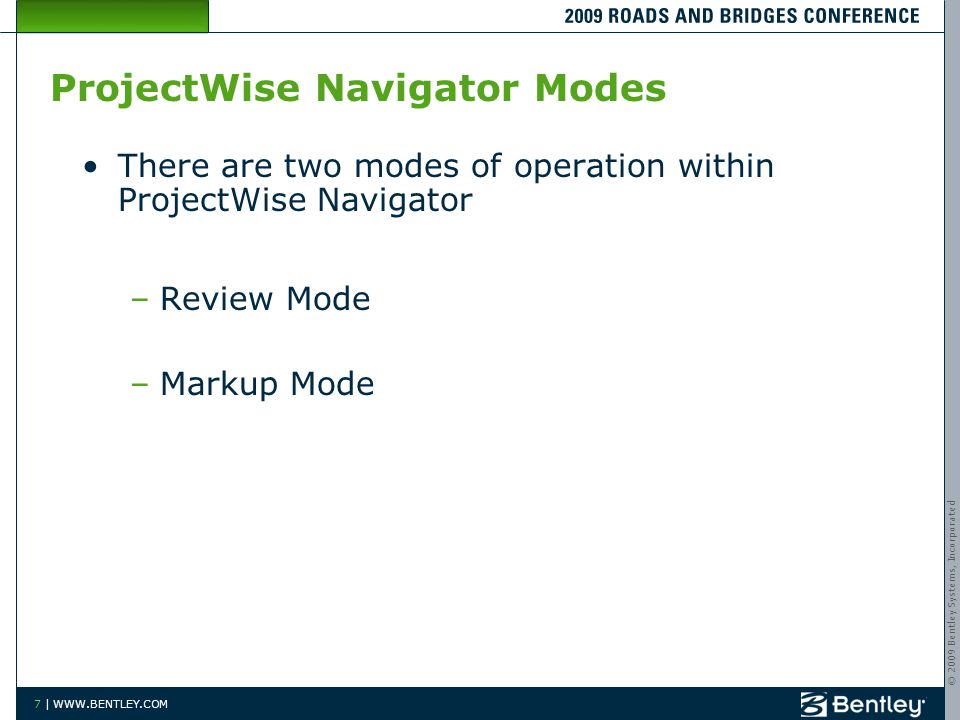 2009 ROADS AND BRIDGES CONFERENCE

ProjectWise Navigator Modes

• There are two modes of operation within ProjectWise Navigator

– Review Mode

– Markup Mode

© 2009 Bentley Systems, Incorporated

7 | WWW.BENTLEY.COM

Bentley